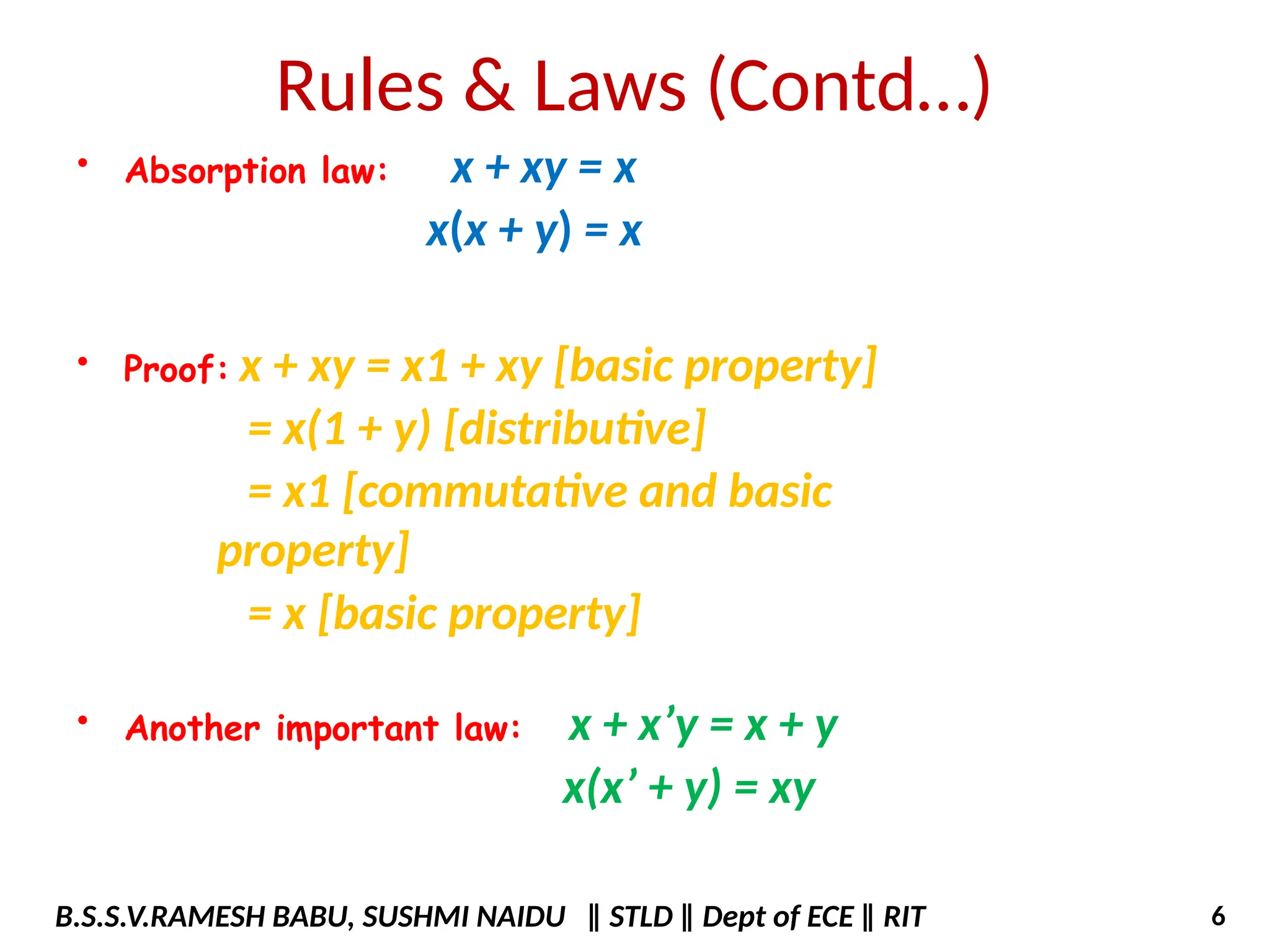 Rules & Laws (Contd…)

• Absorption law: $x + xy = x$

$x(x + y) = x$

• Proof: $x + xy = x1 + xy$ [basic property]

$= x(1 + y)$ [distributive]

$= x1$ [commutative and basic property]

$= x$ [basic property]

• Another important law: $x + x'y = x + y$

$x(x' + y) = xy$

B.S.S.V.RAMESH BABU, SUSHMI NAIDU ‖ STLD ‖ Dept of ECE ‖ RIT 6